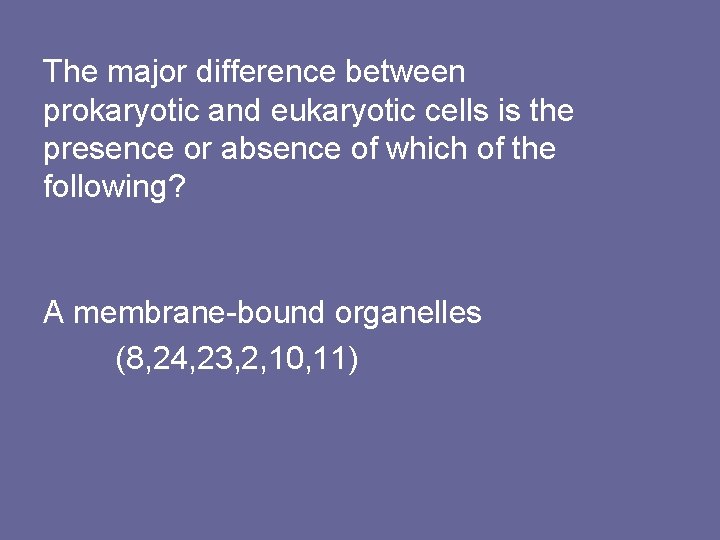 The major difference between prokaryotic and eukaryotic cells is the presence or absence of which of the following?

A membrane-bound organelles
(8,24,23,2,10,11)